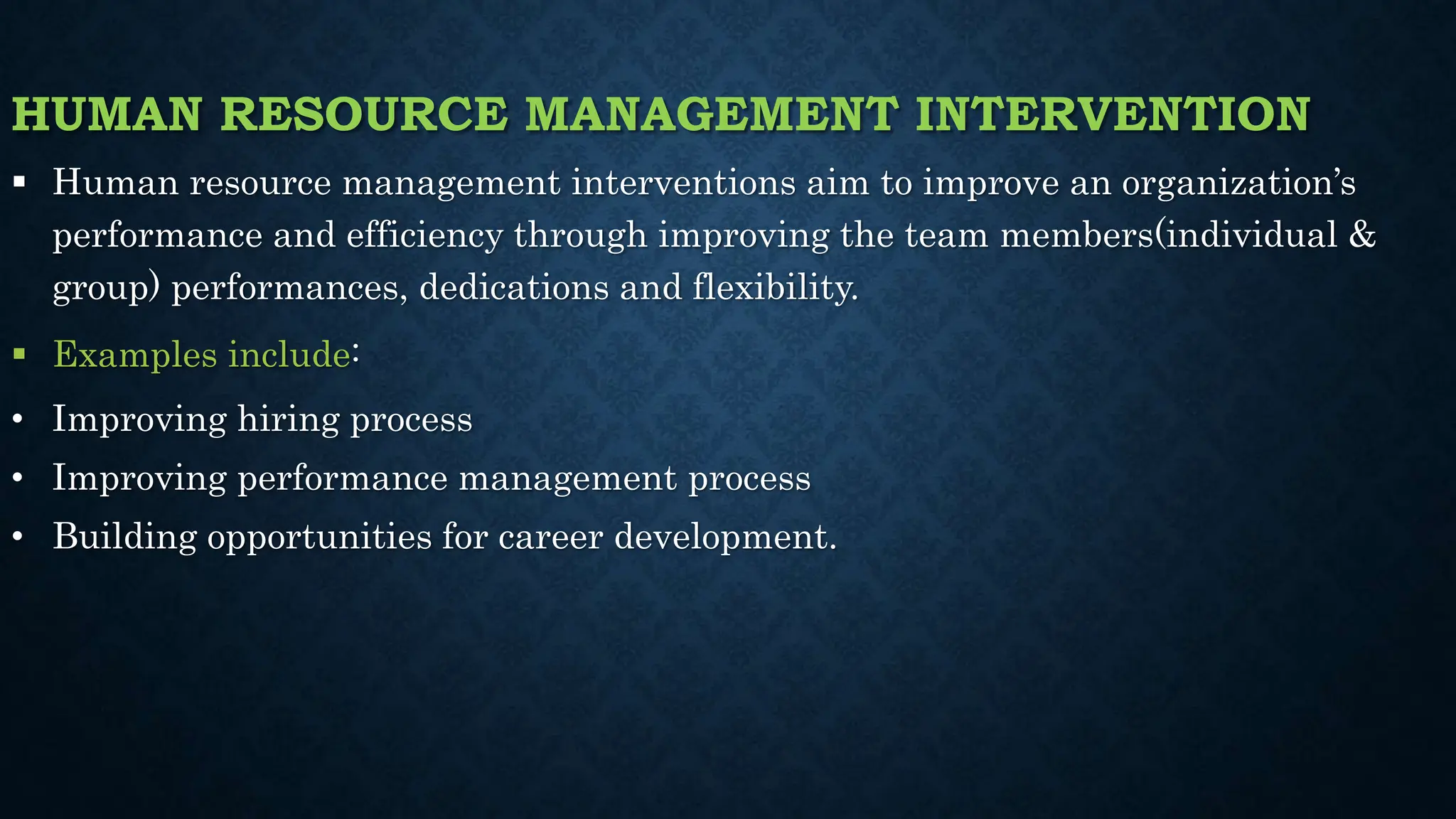 HUMAN RESOURCE MANAGEMENT INTERVENTION

▪ Human resource management interventions aim to improve an organization’s performance and efficiency through improving the team members(individual & group) performances, dedications and flexibility.

▪ Examples include:

• Improving hiring process

• Improving performance management process

• Building opportunities for career development.